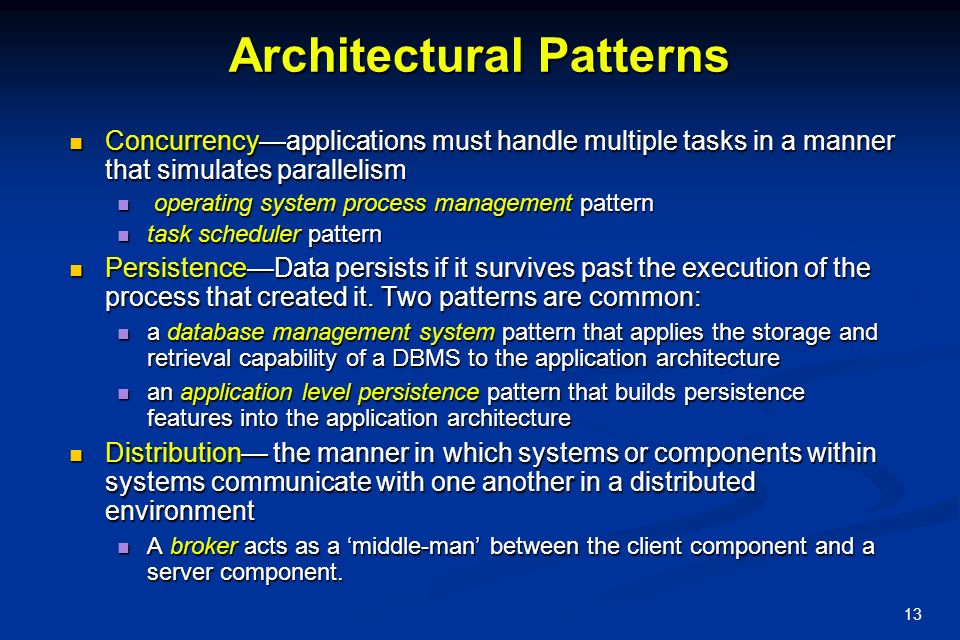 Architectural Patterns

- Concurrency—applications must handle multiple tasks in a manner that simulates parallelism
  - operating system process management pattern
  - task scheduler pattern
- Persistence—Data persists if it survives past the execution of the process that created it. Two patterns are common:
  - a database management system pattern that applies the storage and retrieval capability of a DBMS to the application architecture
  - an application level persistence pattern that builds persistence features into the application architecture
- Distribution— the manner in which systems or components within systems communicate with one another in a distributed environment
  - A broker acts as a ‘middle-man’ between the client component and a server component.

13